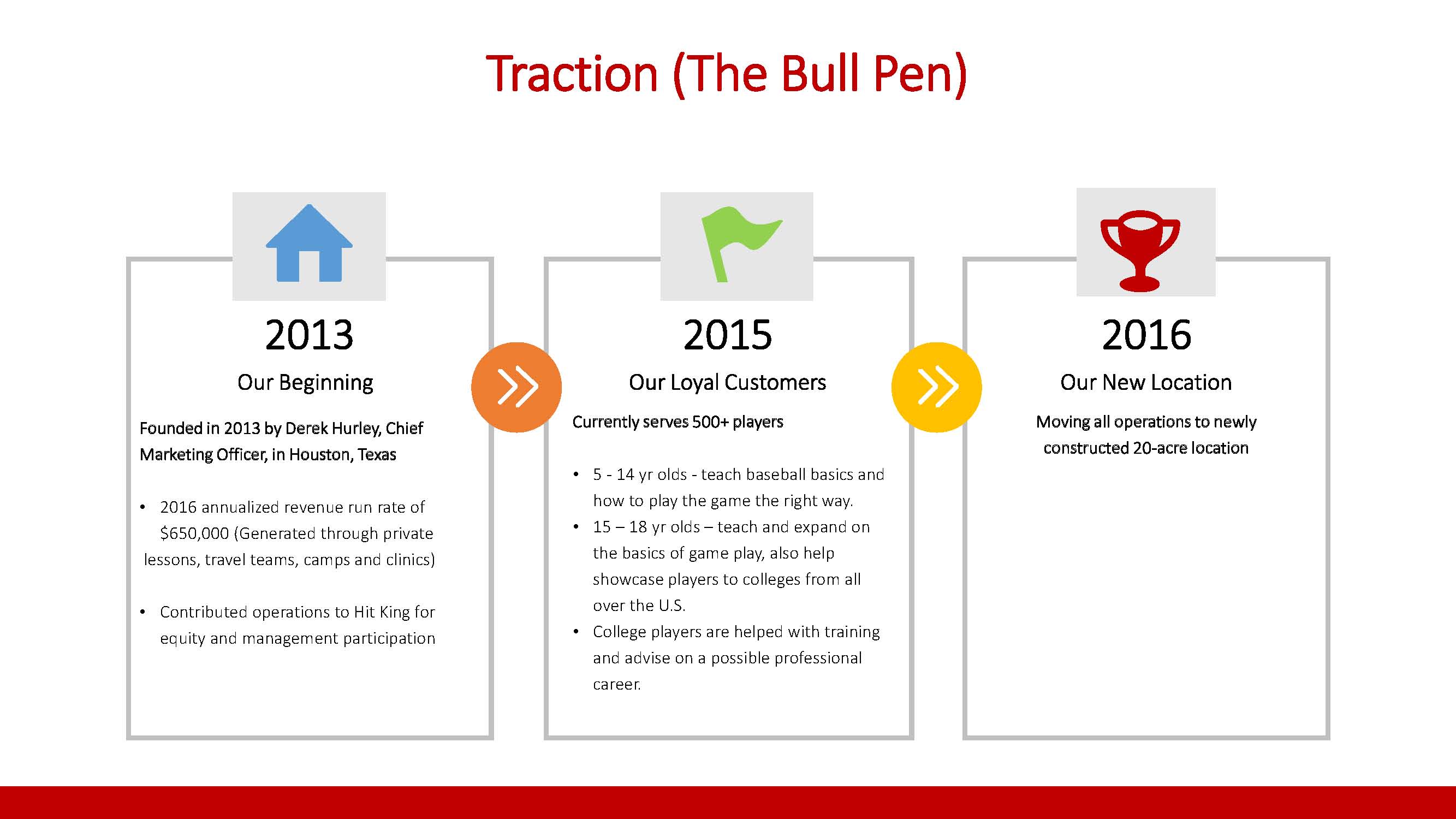 Traction (The Bull Pen)

2013

Our Beginning

Founded in 2013 by Derek Hurley, Chief Marketing Officer, in Houston, Texas

• 2016 annualized revenue run rate of \$650,000 (Generated through private lessons, travel teams, camps and clinics)

• Contributed operations to Hit King for equity and management participation

2015

Our Loyal Customers

Currently serves 500+ players

• 5 - 14 yr olds - teach baseball basics and how to play the game the right way.
• 15 – 18 yr olds – teach and expand on the basics of game play, also help showcase players to colleges from all over the U.S.
• College players are helped with training and advise on a possible professional career.

2016

Our New Location

Moving all operations to newly constructed 20-acre location